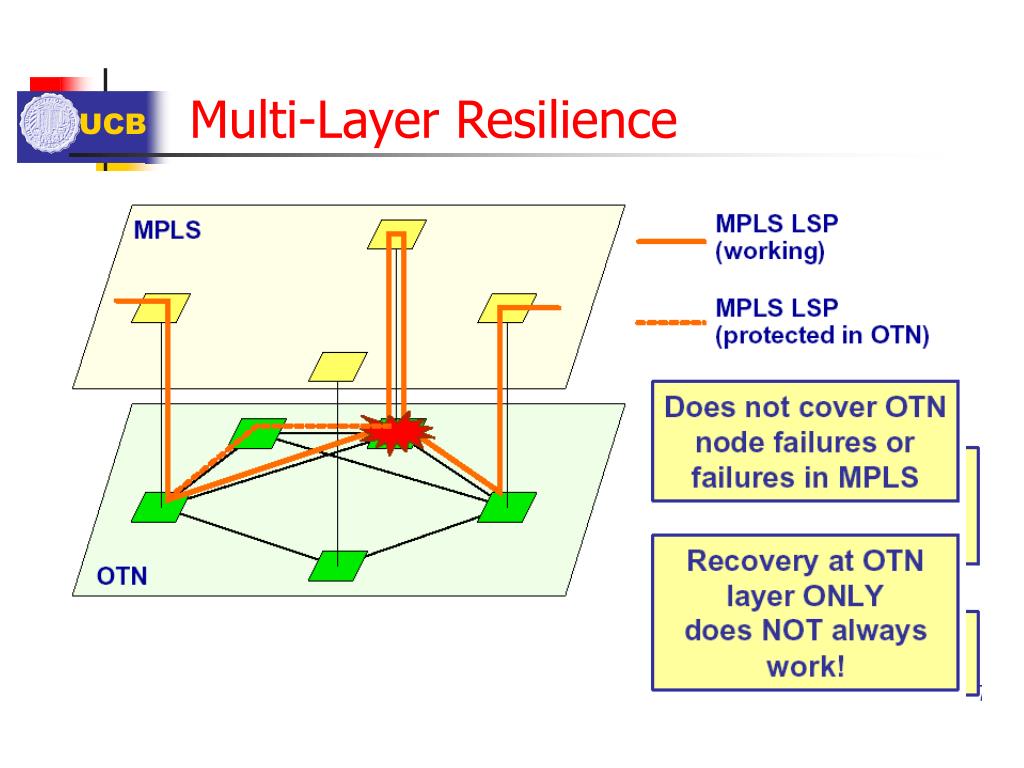 UCB

Multi-Layer Resilience

MPLS

OTN

MPLS LSP (working)

MPLS LSP (protected in OTN)

Does not cover OTN node failures or failures in MPLS

Recovery at OTN layer ONLY does NOT always work!